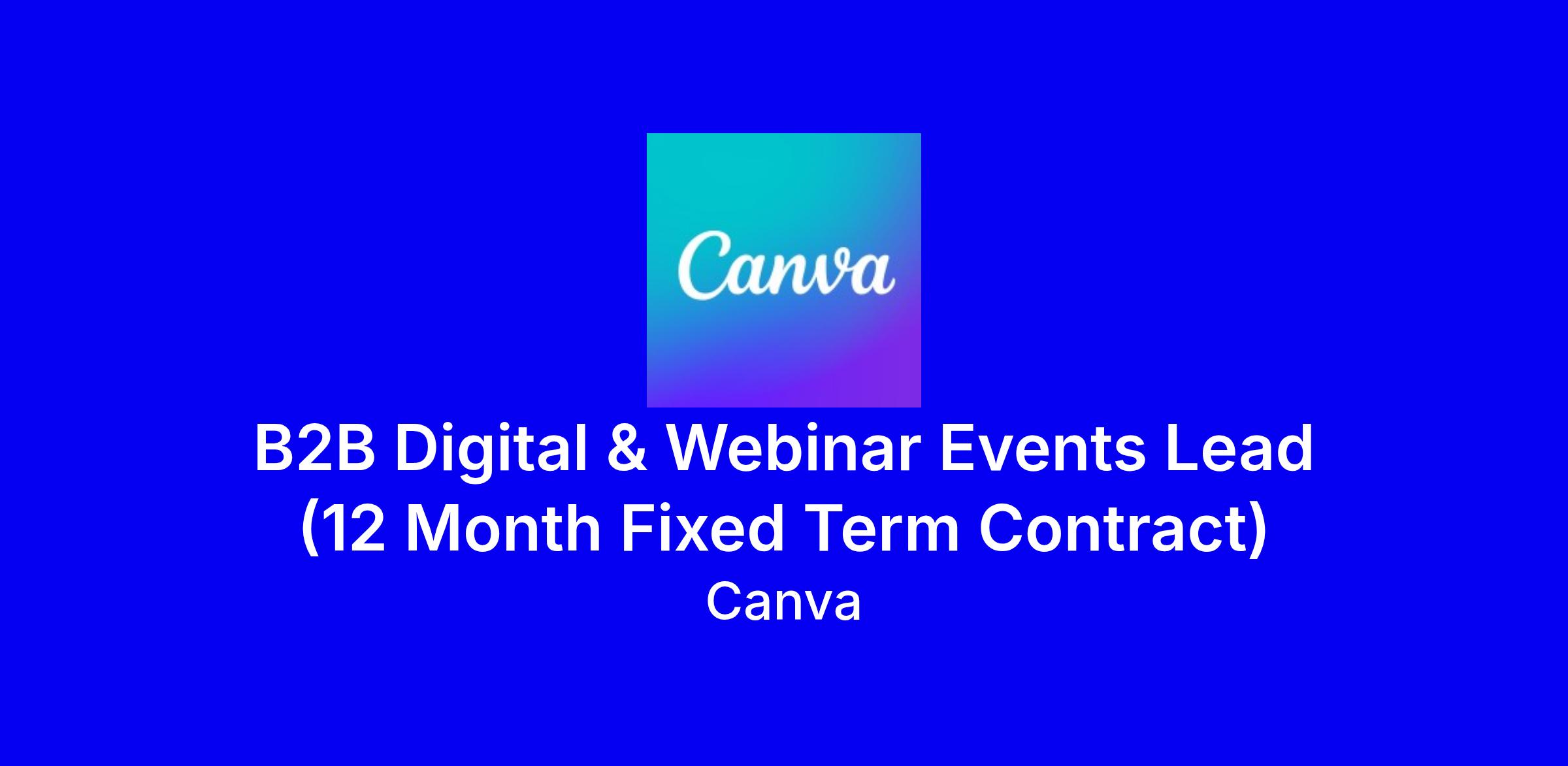 Canva

B2B Digital & Webinar Events Lead (12 Month Fixed Term Contract)

Canva